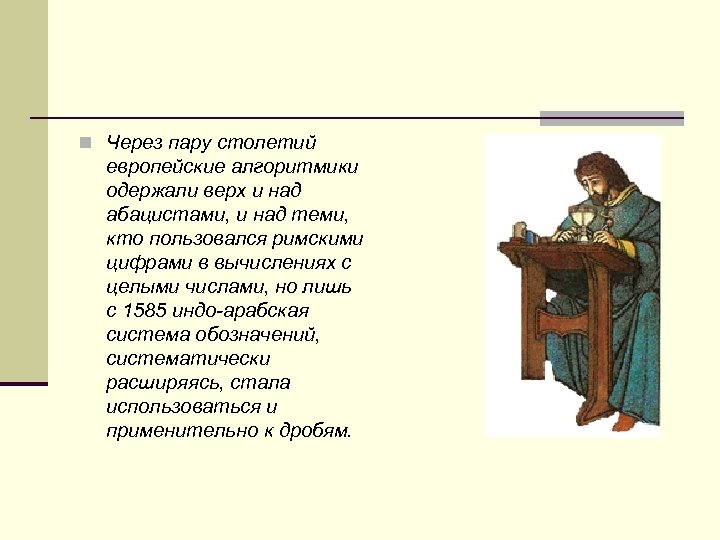 Через пару столетий европейские алгоритмики одержали верх и над абацистами, и над теми, кто пользовался римскими цифрами в вычислениях с целыми числами, но лишь с 1585 индо-арабская система обозначений, систематически расширяясь, стала использоваться и применительно к дробям.